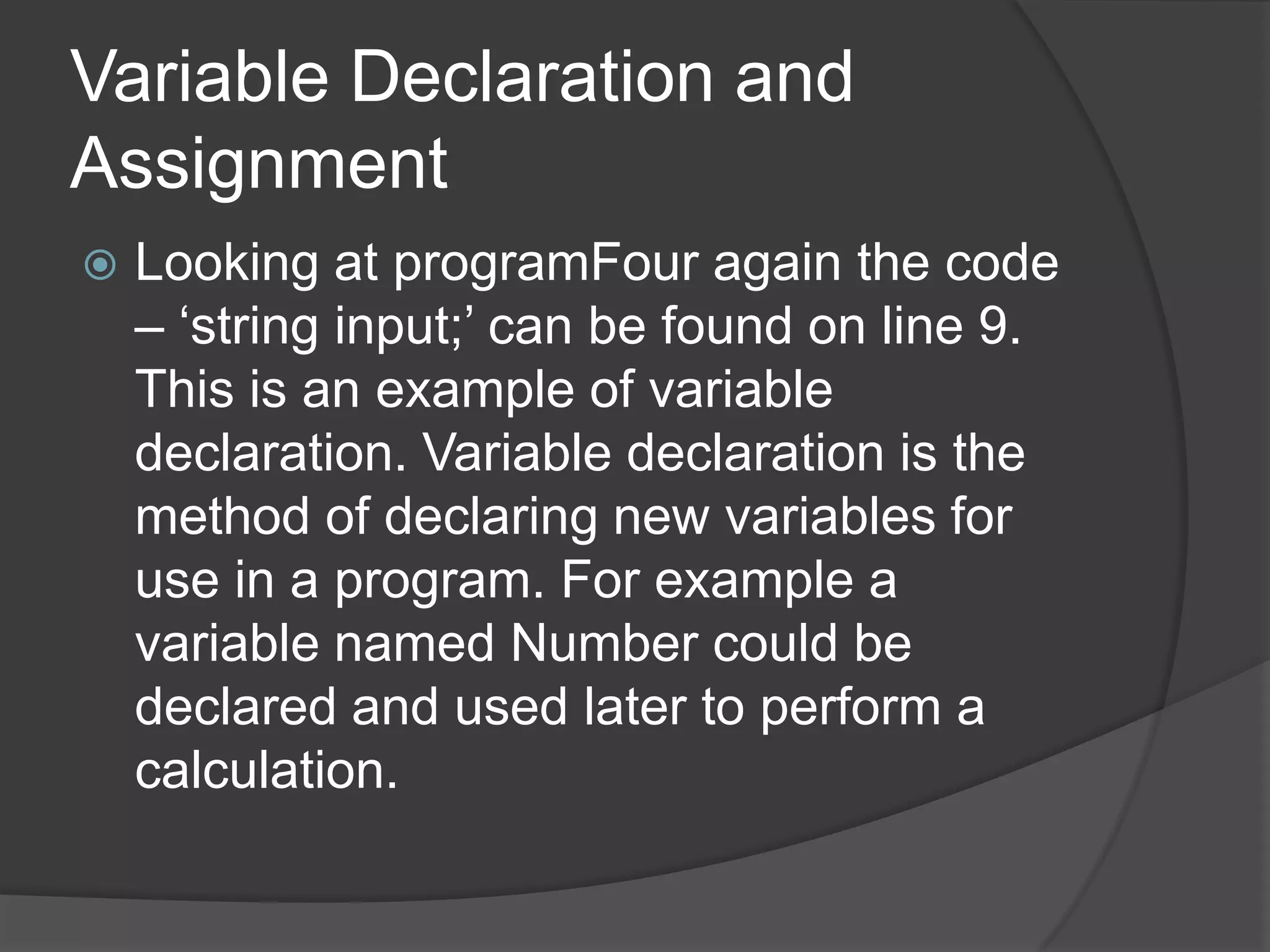 Variable Declaration and Assignment

Looking at programFour again the code – ‘string input;’ can be found on line 9. This is an example of variable declaration. Variable declaration is the method of declaring new variables for use in a program. For example a variable named Number could be declared and used later to perform a calculation.